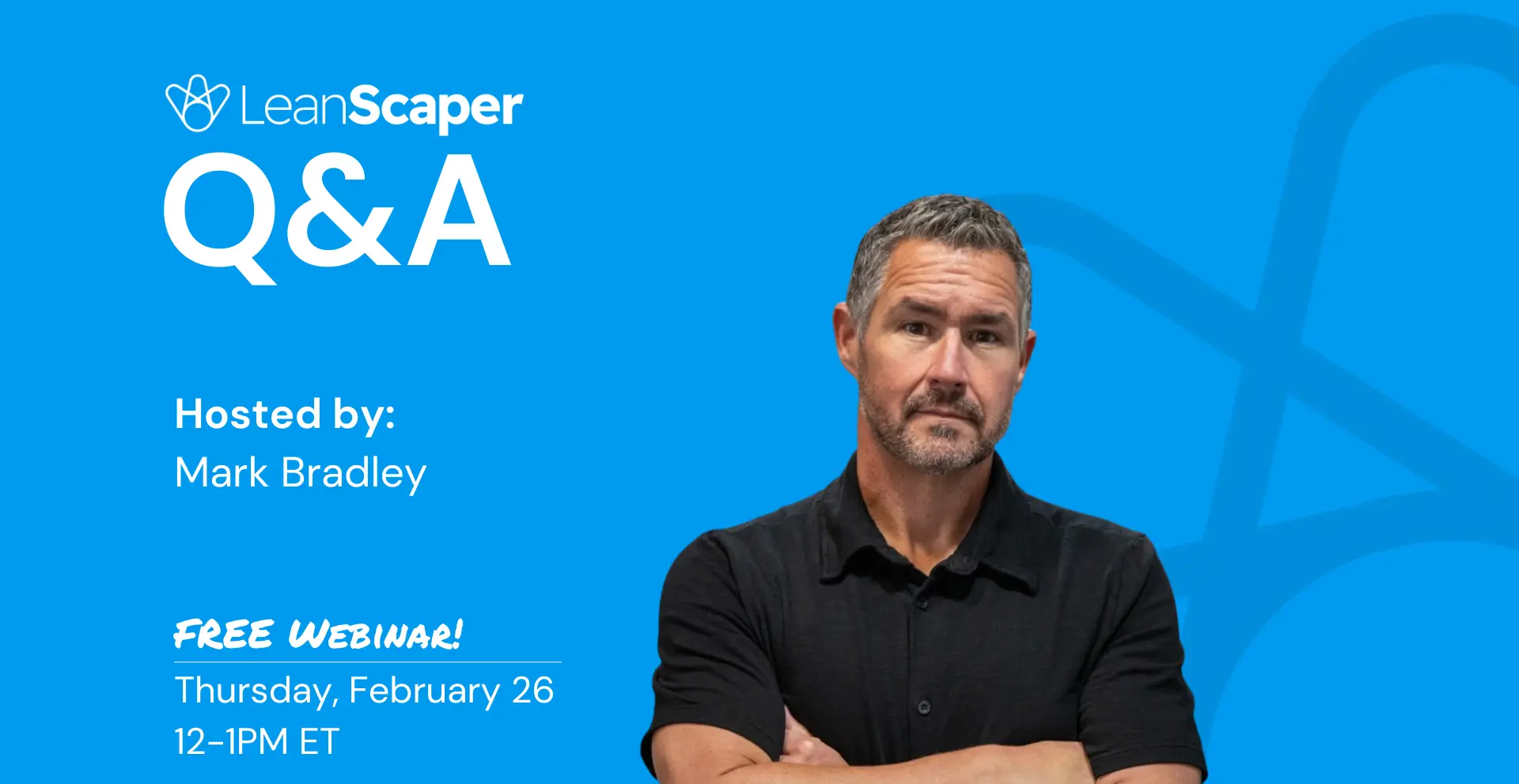 LeanScaper
Q&A

Hosted by:
Mark Bradley

FREE WEBINAR!
Thursday, February 26
12-1PM ET